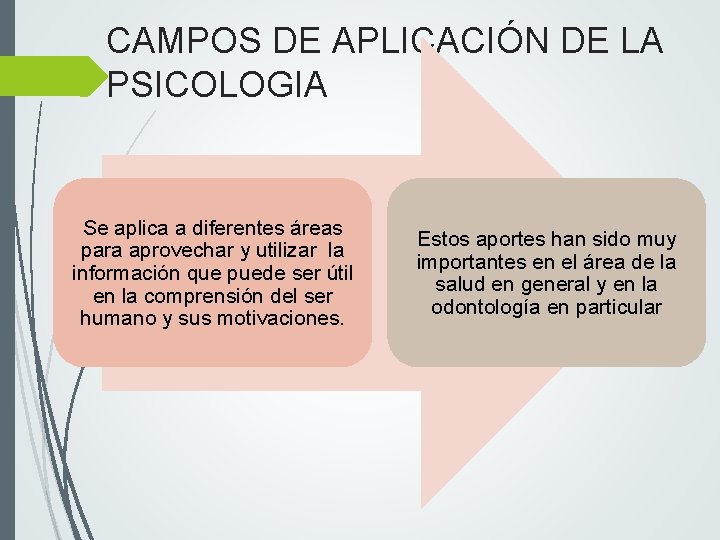 CAMPOS DE APLICACIÓN DE LA PSICOLOGIA

Se aplica a diferentes áreas para aprovechar y utilizar la información que puede ser útil en la comprensión del ser humano y sus motivaciones.

Estos aportes han sido muy importantes en el área de la salud en general y en la odontología en particular